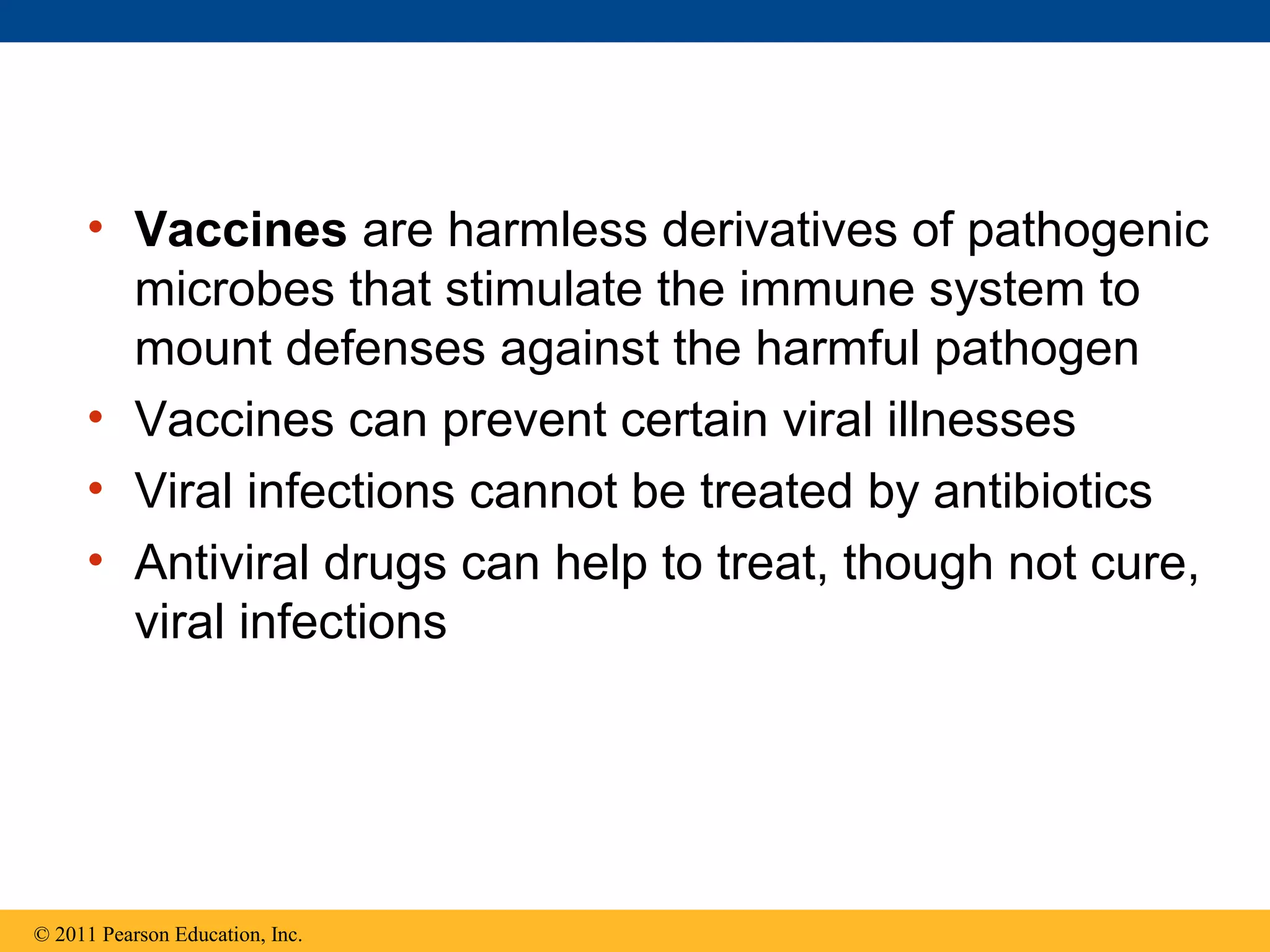 • Vaccines are harmless derivatives of pathogenic microbes that stimulate the immune system to mount defenses against the harmful pathogen
• Vaccines can prevent certain viral illnesses
• Viral infections cannot be treated by antibiotics
• Antiviral drugs can help to treat, though not cure, viral infections

© 2011 Pearson Education, Inc.